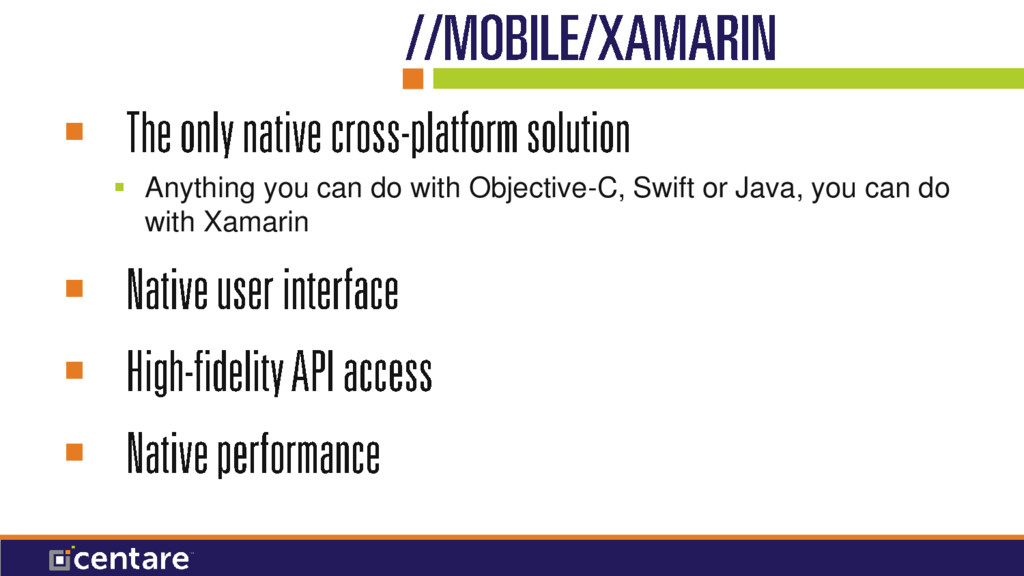 //MOBILE/XAMARIN

The only native cross-platform solution

Anything you can do with Objective-C, Swift or Java, you can do with Xamarin

Native user interface

High-fidelity API access

Native performance

centare